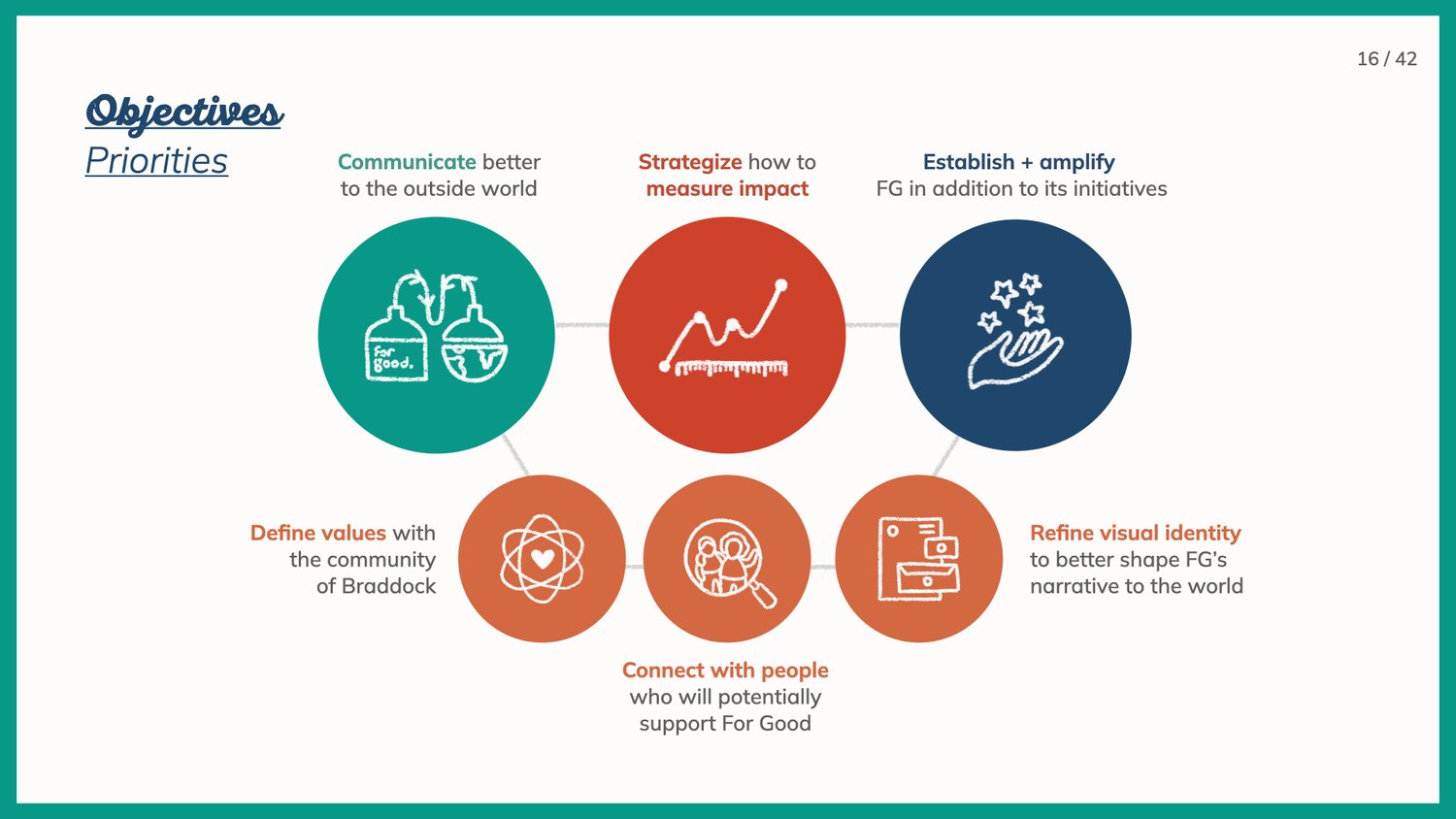 16 / 42

Objectives

Priorities

Communicate better to the outside world

Strategize how to measure impact

Establish + amplify FG in addition to its initiatives

For good.

Define values with the community of Braddock

Connect with people who will potentially support For Good

Refine visual identity to better shape FG's narrative to the world